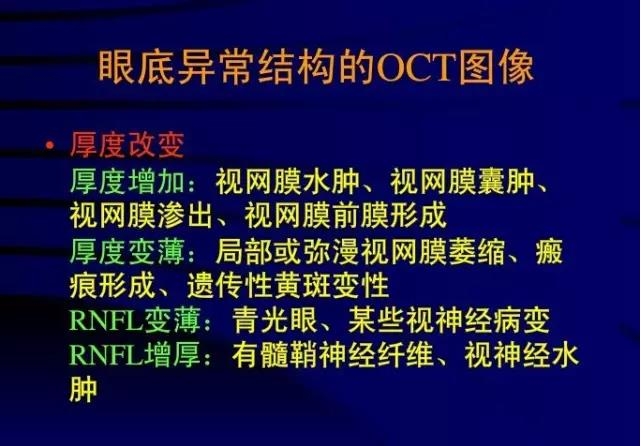 眼底异常结构的OCT图像

• 厚度改变
厚度增加：视网膜水肿、视网膜囊肿、视网膜渗出、视网膜前膜形成
厚度变薄：局部或弥漫视网膜萎缩、瘢痕形成、遗传性黄斑变性
RNFL变薄：青光眼、某些视神经病变
RNFL增厚：有髓鞘神经纤维、视神经水肿